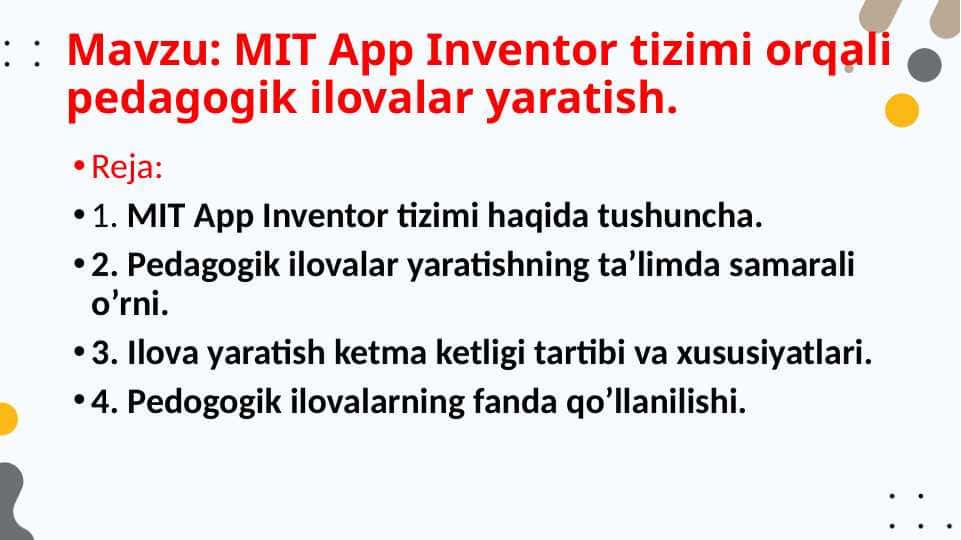 Mavzu: MIT App Inventor tizimi orqali pedagogik ilovalar yaratish.

• Reja:
• 1. MIT App Inventor tizimi haqida tushuncha.
• 2. Pedagogik ilovalar yaratishning ta’limda samarali o’rni.
• 3. Ilova yaratish ketma ketligi tartibi va xususiyatlari.
• 4. Pedogogik ilovalarning fanda qo’llanilishi.